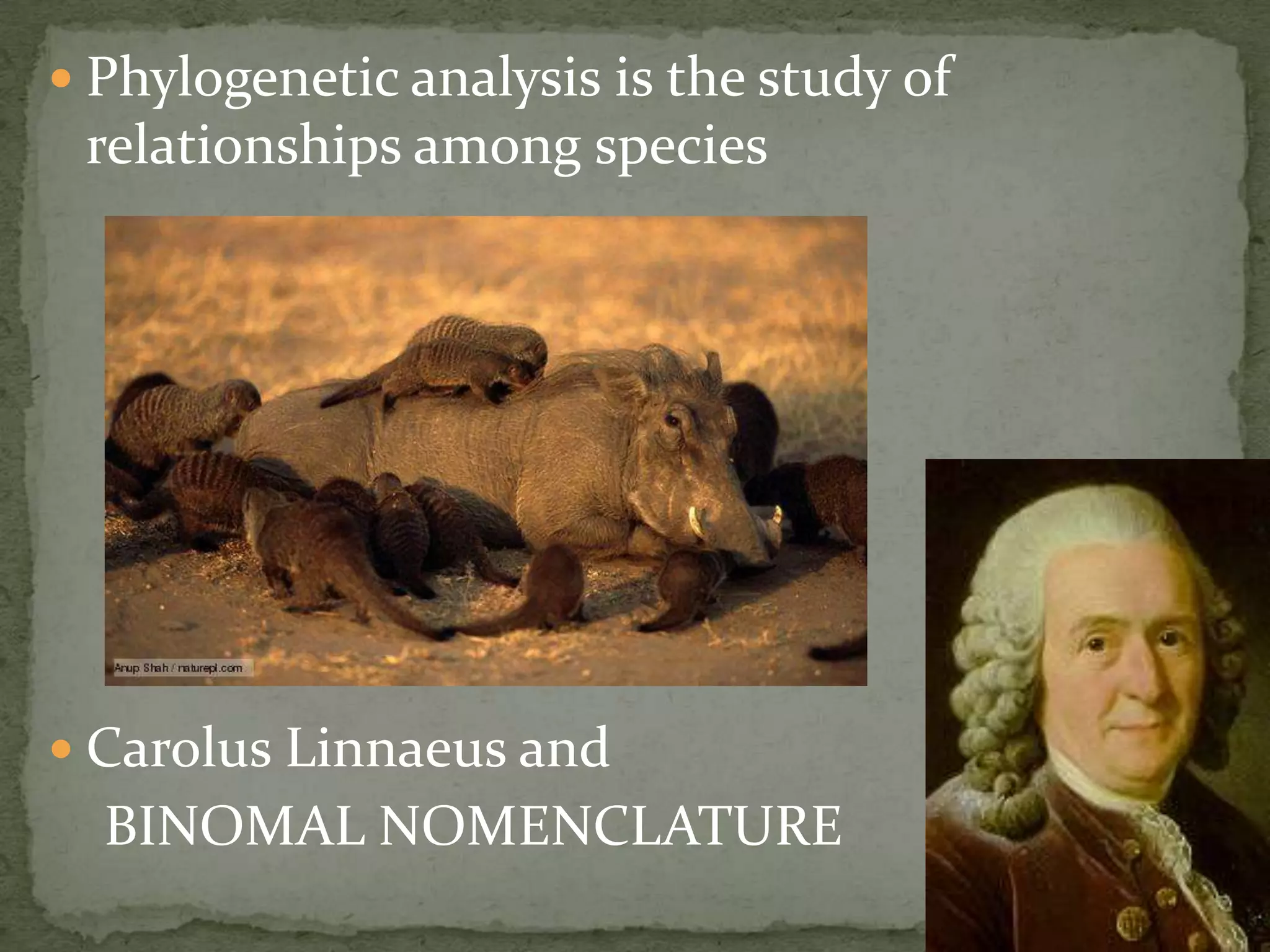 Phylogenetic analysis is the study of relationships among species

Anup Shah / naturepl.com

Carolus Linnaeus and BINOMAL NOMENCLATURE